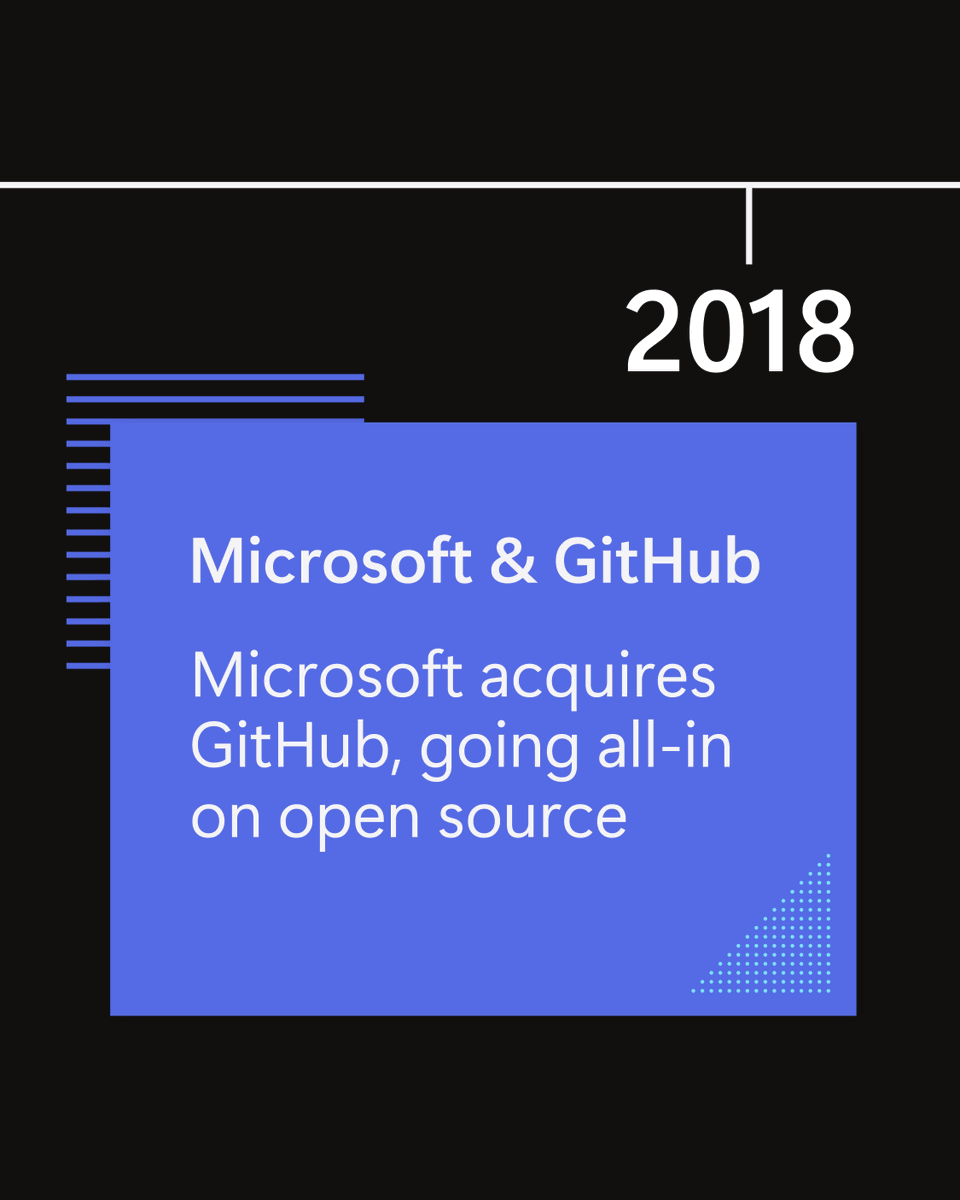 2018

Microsoft & GitHub

Microsoft acquires GitHub, going all-in on open source